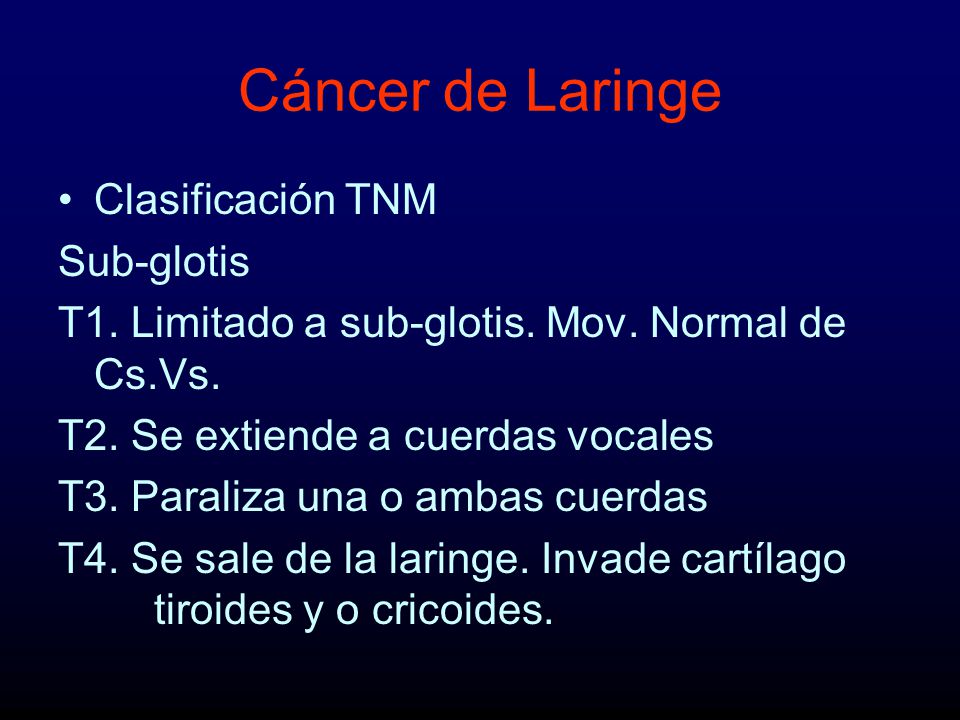 Cáncer de Laringe

• Clasificación TNM

Sub-glotis

T1. Limitado a sub-glotis. Mov. Normal de Cs.Vs.

T2. Se extiende a cuerdas vocales

T3. Paraliza una o ambas cuerdas

T4. Se sale de la laringe. Invade cartílago tiroides y o cricoides.